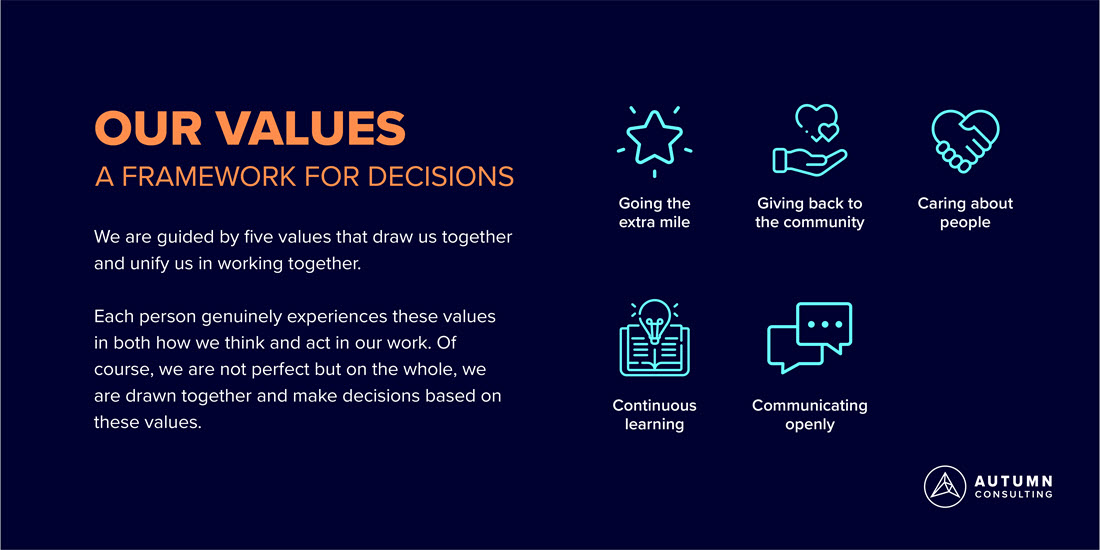 OUR VALUES
A FRAMEWORK FOR DECISIONS

We are guided by five values that draw us together and unify us in working together.

Each person genuinely experiences these values in both how we think and act in our work. Of course, we are not perfect but on the whole, we are drawn together and make decisions based on these values.

Going the extra mile

Giving back to the community

Caring about people

Continuous learning

Communicating openly

AUTUMN
CONSULTING